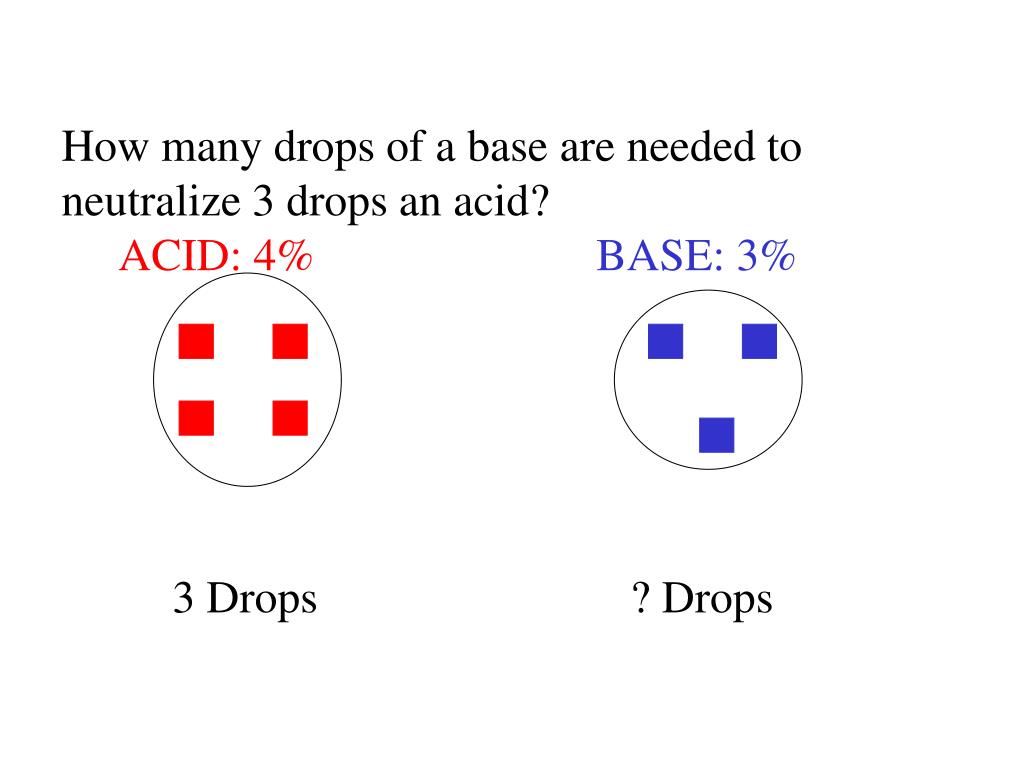 How many drops of a base are needed to neutralize 3 drops an acid?

ACID: 4%

BASE: 3%

3 Drops

? Drops